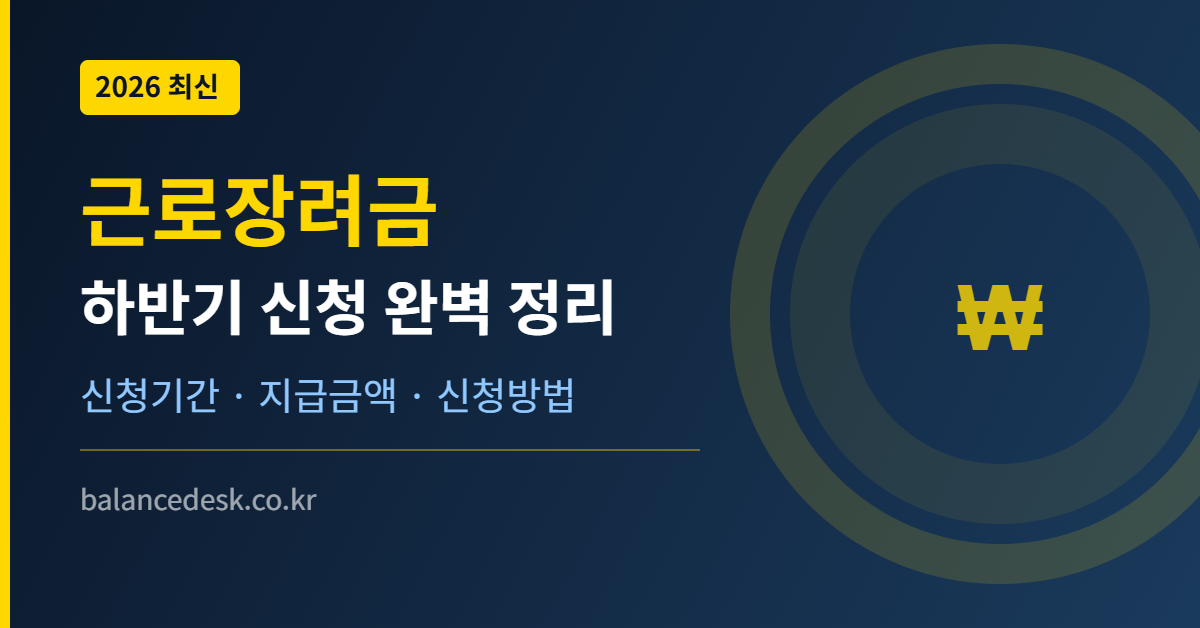 2026 최신

근로장려금

하반기 신청 완벽 정리

신청기간 · 지급금액 · 신청방법

balancedesk.co.kr

₩